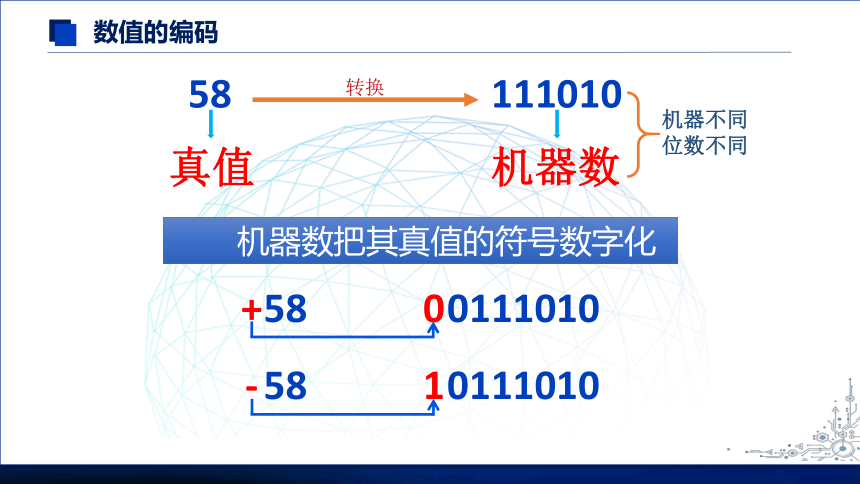 数值的编码

58 转换 111010

真值 机器数

机器不同
位数不同

机器数把其真值的符号数字化

+58 00111010

-58 10111010